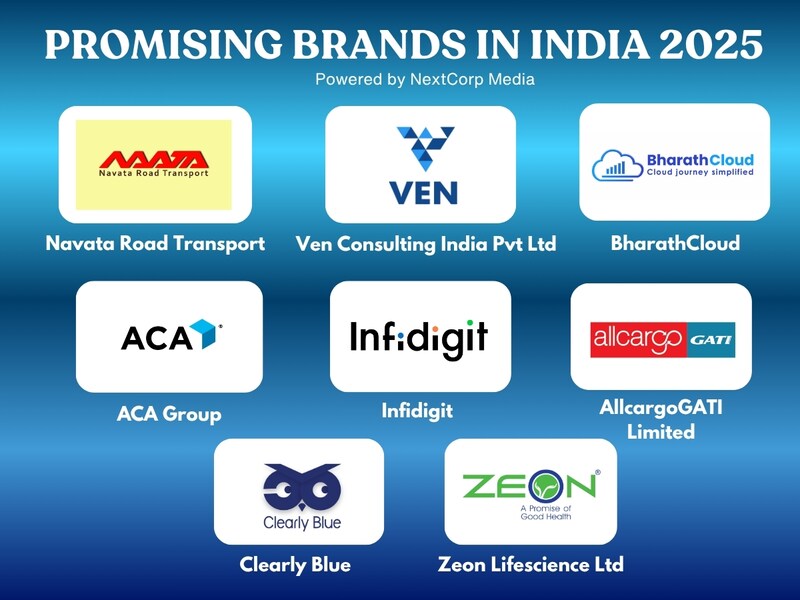 PROMISING BRANDS IN INDIA 2025

Powered by NextCorp Media

NAVATA
Navata Road Transport

Navata Road Transport

VEN

Ven Consulting India Pvt Ltd

BharathCloud
Cloud journey simplified

BharathCloud

ACA

ACA Group

Infidigit

Infidigit

allcargo GATI

AllcargoGATI Limited

Clearly Blue

Clearly Blue

ZEON
A Promise of Good Health

Zeon Lifescience Ltd